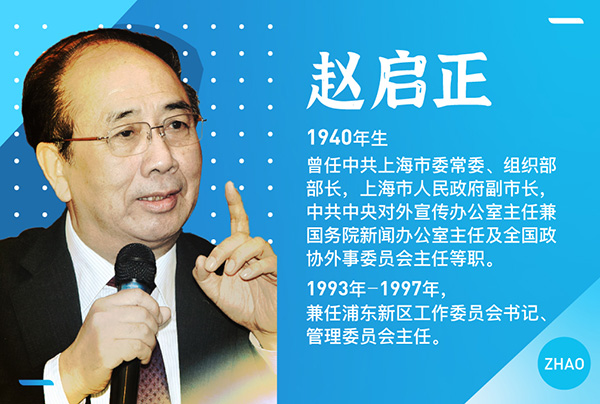 赵启正

1940年生

曾任中共上海市委常委、组织部部长，上海市人民政府副市长，中共中央对外宣传办公室主任兼国务院新闻办公室主任及全国政协外事委员会主任等职。

1993年-1997年，兼任浦东新区工作委员会书记、管理委员会主任。

ZHAO